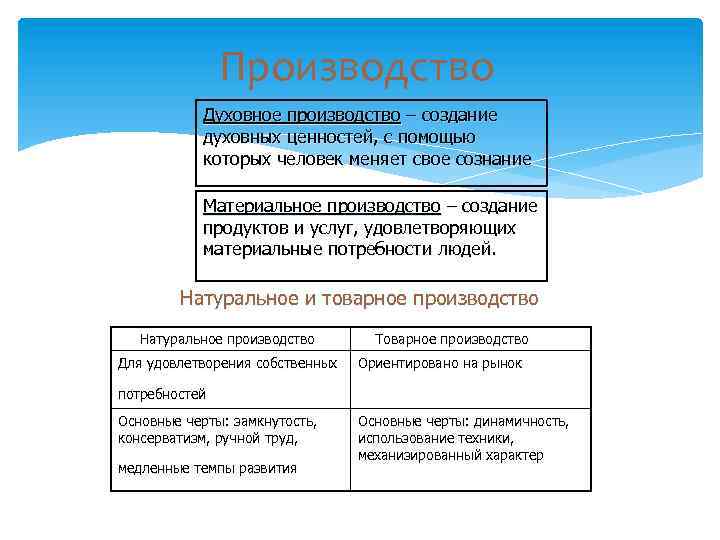 Производство

Духовное производство – создание духовных ценностей, с помощью которых человек меняет свое сознание

Материальное производство – создание продуктов и услуг, удовлетворяющих материальные потребности людей.

Натуральное и товарное производство

| Натуральное производство | Товарное производство |
|---|---|
| Для удовлетворения собственных потребностей | Ориентировано на рынок |
| Основные черты: замкнутость, консерватизм, ручной труд, медленные темпы развития | Основные черты: динамичность, использование техники, механизированный характер |